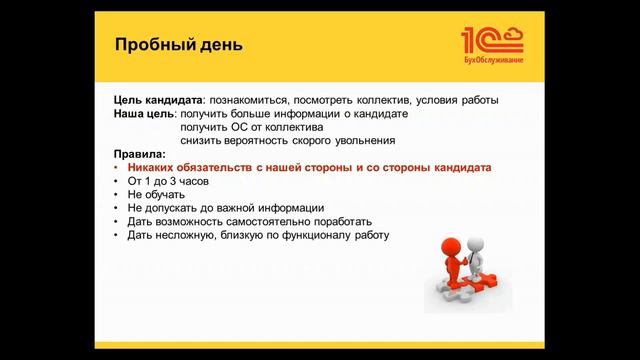 Пробный день

1С БухОбслуживание

Цель кандидата: познакомиться, посмотреть коллектив, условия работы
Наша цель: получить больше информации о кандидате
получить ОС от коллектива
снизить вероятность скорого увольнения

Правила:
• Никаких обязательств с нашей стороны и со стороны кандидата
• От 1 до 3 часов
• Не обучать
• Не допускать до важной информации
• Дать возможность самостоятельно поработать
• Дать несложную, близкую по функционалу работу